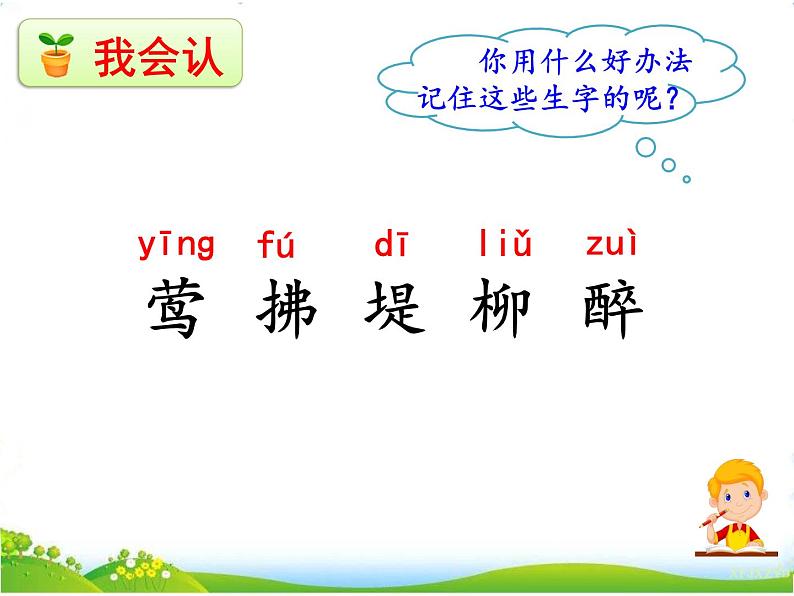 我会认

你用什么好办法记住这些生字的呢？

yīng fú dī liǔ zuì
莺 拂 堤 柳 醉